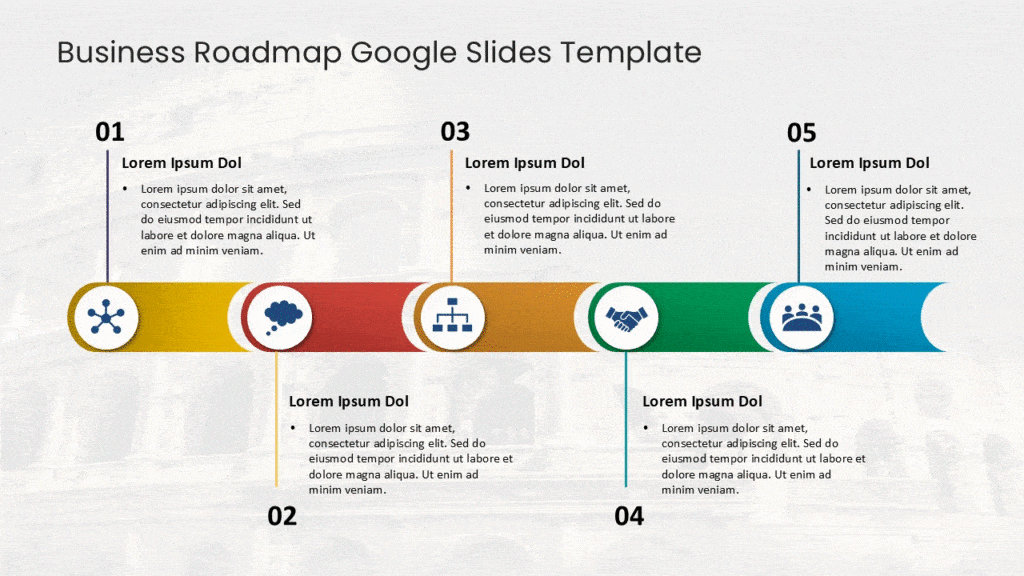 Business Roadmap Google Slides Template

01

Lorem Ipsum Dol

• Lorem ipsum dolor sit amet, consectetur adipiscing elit. Sed do eiusmod tempor incididunt ut labore et dolore magna aliqua. Ut enim ad minim veniam.

03

Lorem Ipsum Dol

• Lorem ipsum dolor sit amet, consectetur adipiscing elit. Sed do eiusmod tempor incididunt ut labore et dolore magna aliqua. Ut enim ad minim veniam.

05

Lorem Ipsum Dol

• Lorem ipsum dolor sit amet, consectetur adipiscing elit. Sed do eiusmod tempor incididunt ut labore et dolore magna aliqua. Ut enim ad minim veniam.

Lorem Ipsum Dol

• Lorem ipsum dolor sit amet, consectetur adipiscing elit. Sed do eiusmod tempor incididunt ut labore et dolore magna aliqua. Ut enim ad minim veniam.

02

Lorem Ipsum Dol

• Lorem ipsum dolor sit amet, consectetur adipiscing elit. Sed do eiusmod tempor incididunt ut labore et dolore magna aliqua. Ut enim ad minim veniam.

04